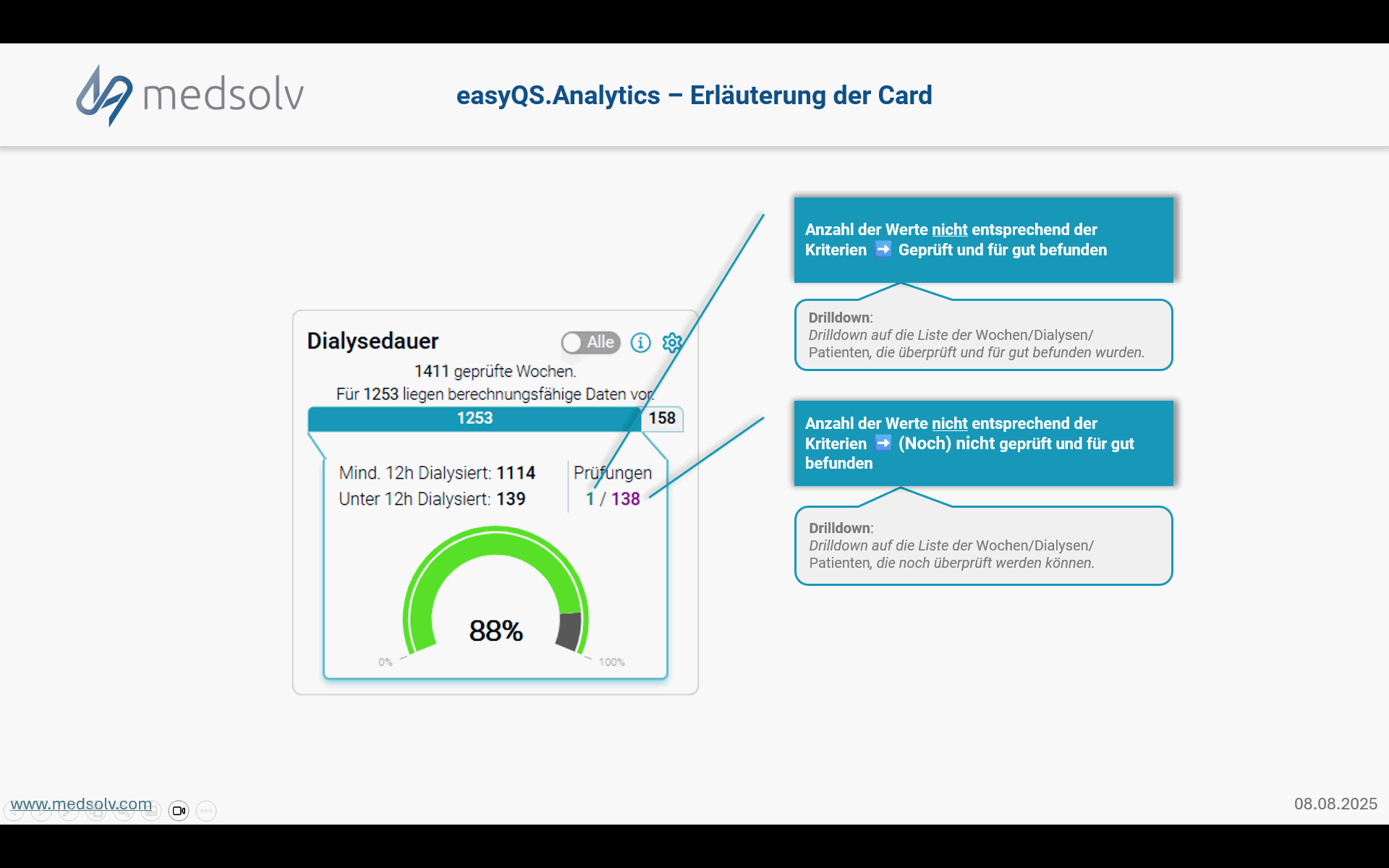 medsolv

easyQS.Analytics – Erläuterung der Card

Dialysedauer

Alle

1411 geprüfte Wochen.
Für 1253 liegen berechnungsfähige Daten vor.

1253

158

Mind. 12h Dialysiert: 1114
Unter 12h Dialysiert: 139

Prüfungen
1 / 138

88%

0%

100%

Anzahl der Werte nicht entsprechend der Kriterien ➡ Geprüft und für gut befunden

Drilldown:
Drilldown auf die Liste der Wochen/Dialysen/ Patienten, die überprüft und für gut befunden wurden.

Anzahl der Werte nicht entsprechend der Kriterien ➡ (Noch) nicht geprüft und für gut befunden

Drilldown:
Drilldown auf die Liste der Wochen/Dialysen/ Patienten, die noch überprüft werden können.

www.medsolv.com

08.08.2025